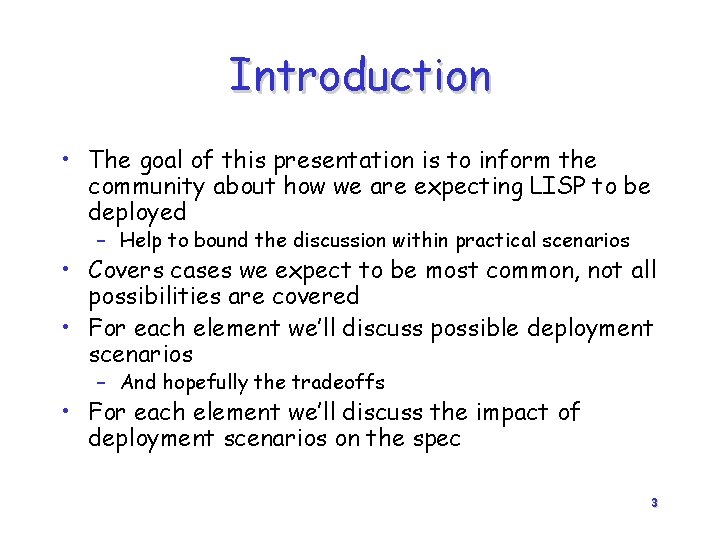 Introduction

• The goal of this presentation is to inform the community about how we are expecting LISP to be deployed
– Help to bound the discussion within practical scenarios
• Covers cases we expect to be most common, not all possibilities are covered
• For each element we'll discuss possible deployment scenarios
– And hopefully the tradeoffs
• For each element we'll discuss the impact of deployment scenarios on the spec

3